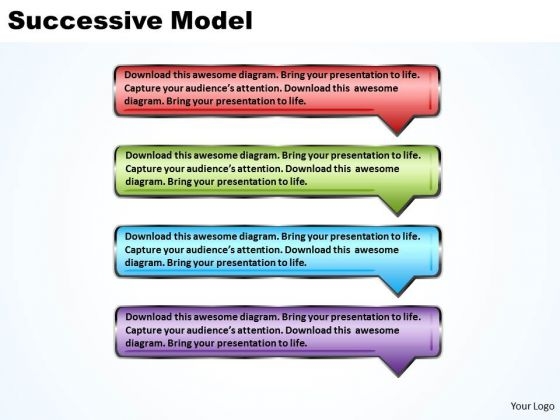 Successive Model

Download this awesome diagram. Bring your presentation to life. Capture your audience's attention. Download this awesome diagram. Bring your presentation to life.

Download this awesome diagram. Bring your presentation to life. Capture your audience's attention. Download this awesome diagram. Bring your presentation to life.

Download this awesome diagram. Bring your presentation to life. Capture your audience's attention. Download this awesome diagram. Bring your presentation to life.

Download this awesome diagram. Bring your presentation to life. Capture your audience's attention. Download this awesome diagram. Bring your presentation to life.

Your Logo